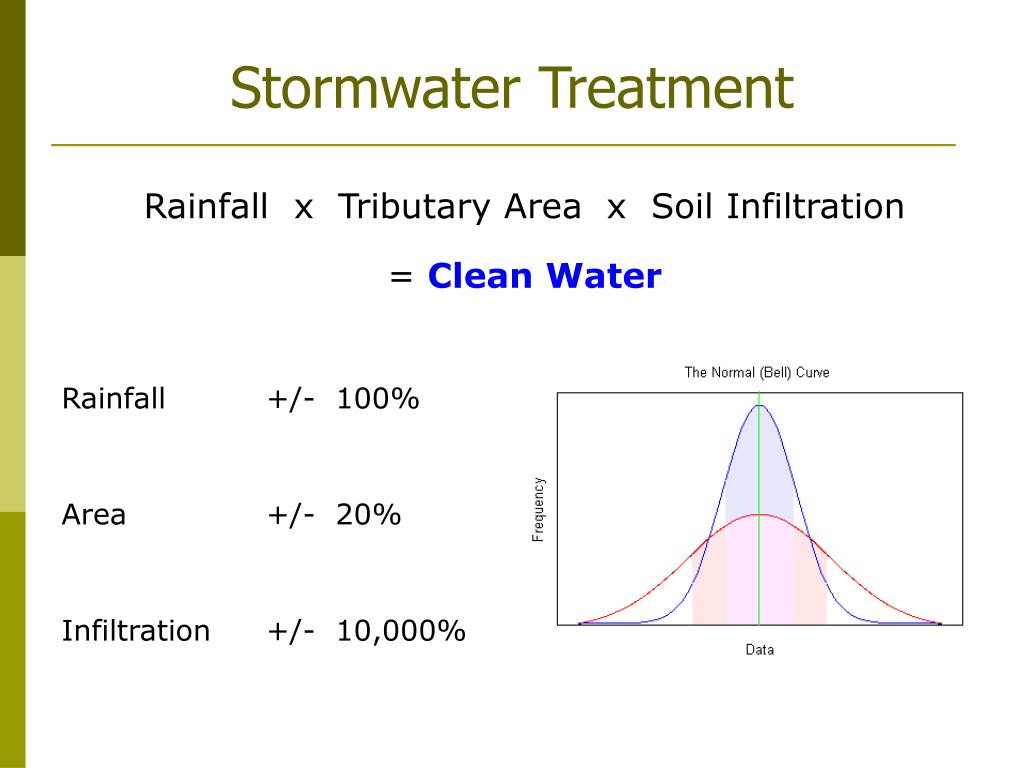 Stormwater Treatment

Rainfall x Tributary Area x Soil Infiltration

= Clean Water

Rainfall +/- 100%

Area +/- 20%

Infiltration +/- 10,000%

The Normal (Bell) Curve

Frequency

Data